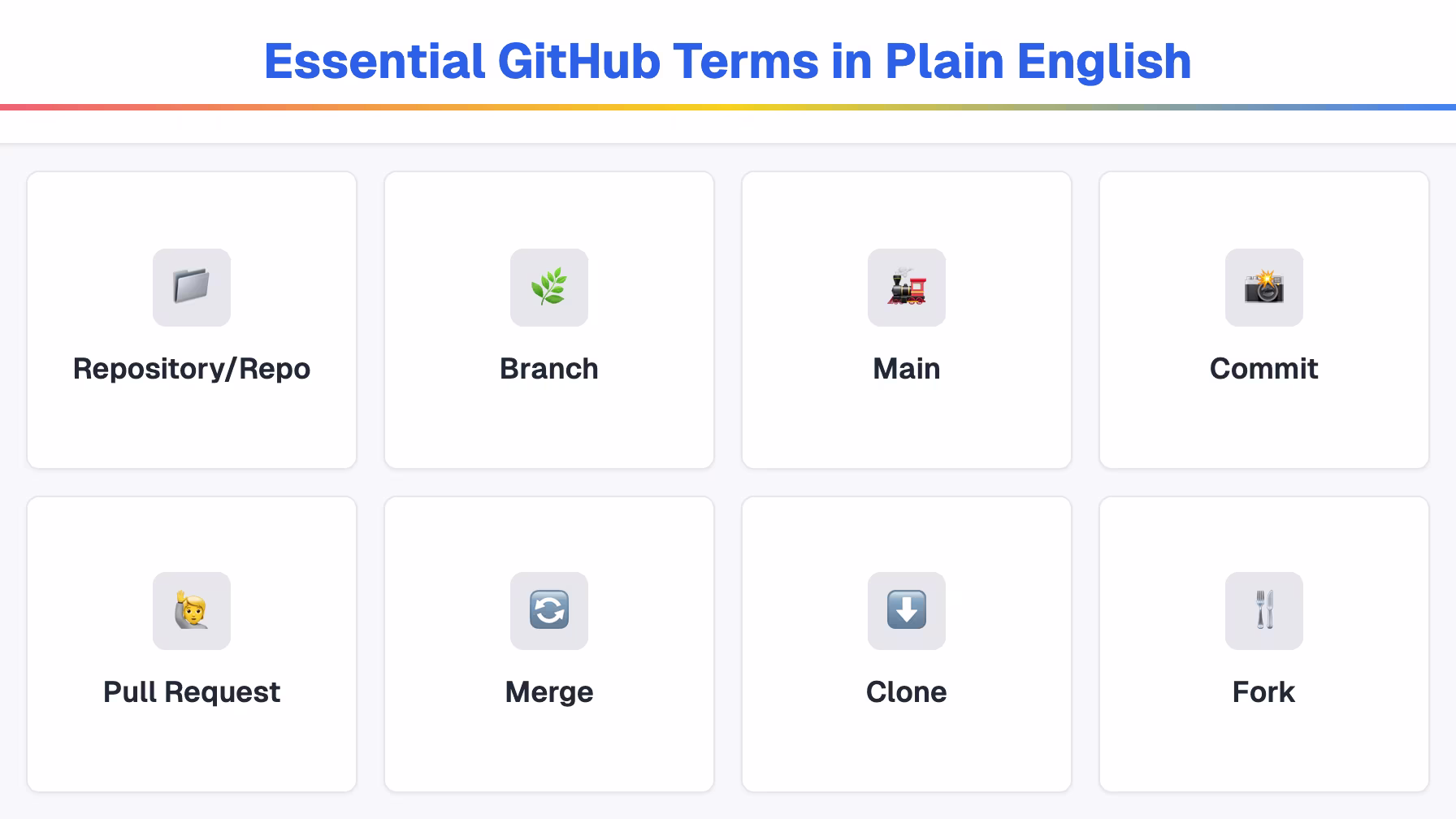 Essential GitHub Terms in Plain English

Repository/Repo

Branch

Main

Commit

Pull Request

Merge

Clone

Fork